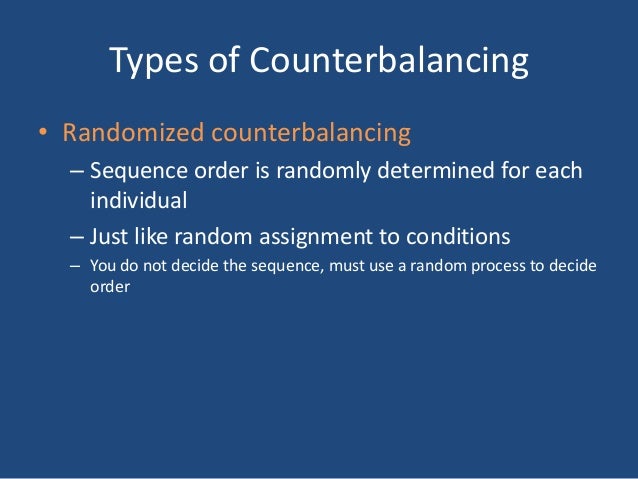 Types of Counterbalancing

• Randomized counterbalancing

– Sequence order is randomly determined for each individual

– Just like random assignment to conditions

– You do not decide the sequence, must use a random process to decide order